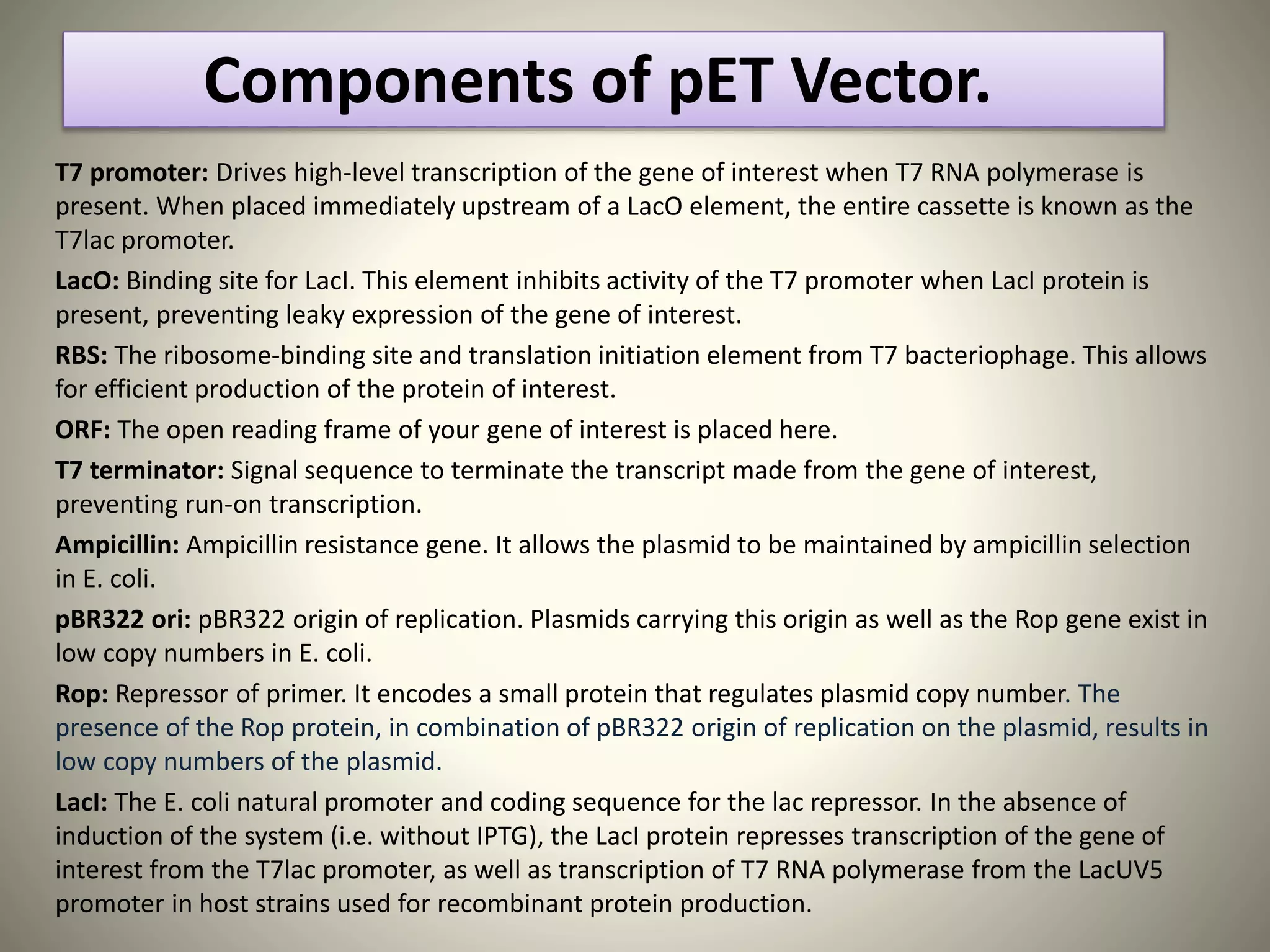 Components of pET Vector.

T7 promoter: Drives high-level transcription of the gene of interest when T7 RNA polymerase is present. When placed immediately upstream of a LacO element, the entire cassette is known as the T7lac promoter.

LacO: Binding site for LacI. This element inhibits activity of the T7 promoter when LacI protein is present, preventing leaky expression of the gene of interest.

RBS: The ribosome-binding site and translation initiation element from T7 bacteriophage. This allows for efficient production of the protein of interest.

ORF: The open reading frame of your gene of interest is placed here.

T7 terminator: Signal sequence to terminate the transcript made from the gene of interest, preventing run-on transcription.

Ampicillin: Ampicillin resistance gene. It allows the plasmid to be maintained by ampicillin selection in E. coli.

pBR322 ori: pBR322 origin of replication. Plasmids carrying this origin as well as the Rop gene exist in low copy numbers in E. coli.

Rop: Repressor of primer. It encodes a small protein that regulates plasmid copy number. The presence of the Rop protein, in combination of pBR322 origin of replication on the plasmid, results in low copy numbers of the plasmid.

LacI: The E. coli natural promoter and coding sequence for the lac repressor. In the absence of induction of the system (i.e. without IPTG), the LacI protein represses transcription of the gene of interest from the T7lac promoter, as well as transcription of T7 RNA polymerase from the LacUV5 promoter in host strains used for recombinant protein production.